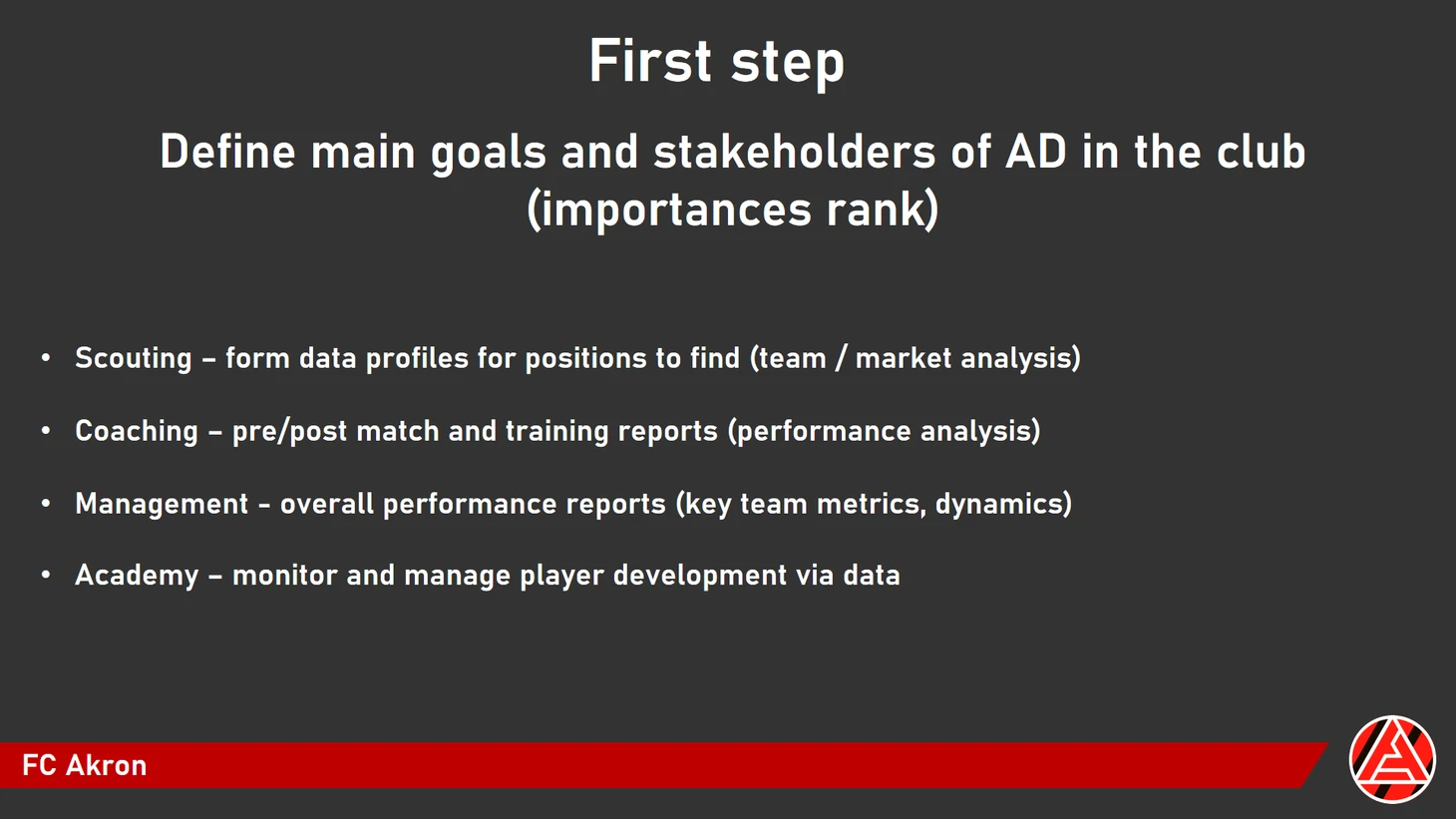 First step

Define main goals and stakeholders of AD in the club (importances rank)

• Scouting – form data profiles for positions to find (team / market analysis)

• Coaching – pre/post match and training reports (performance analysis)

• Management - overall performance reports (key team metrics, dynamics)

• Academy – monitor and manage player development via data

FC Akron